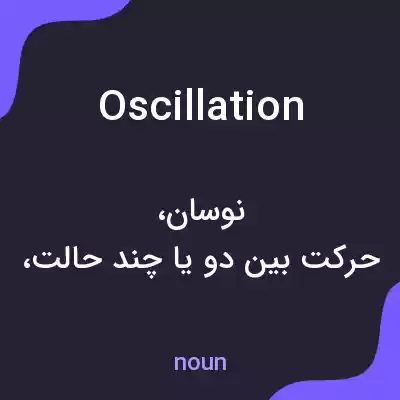 Oscillation

نوسان،
حرکت بین دو یا چند حالت،

noun